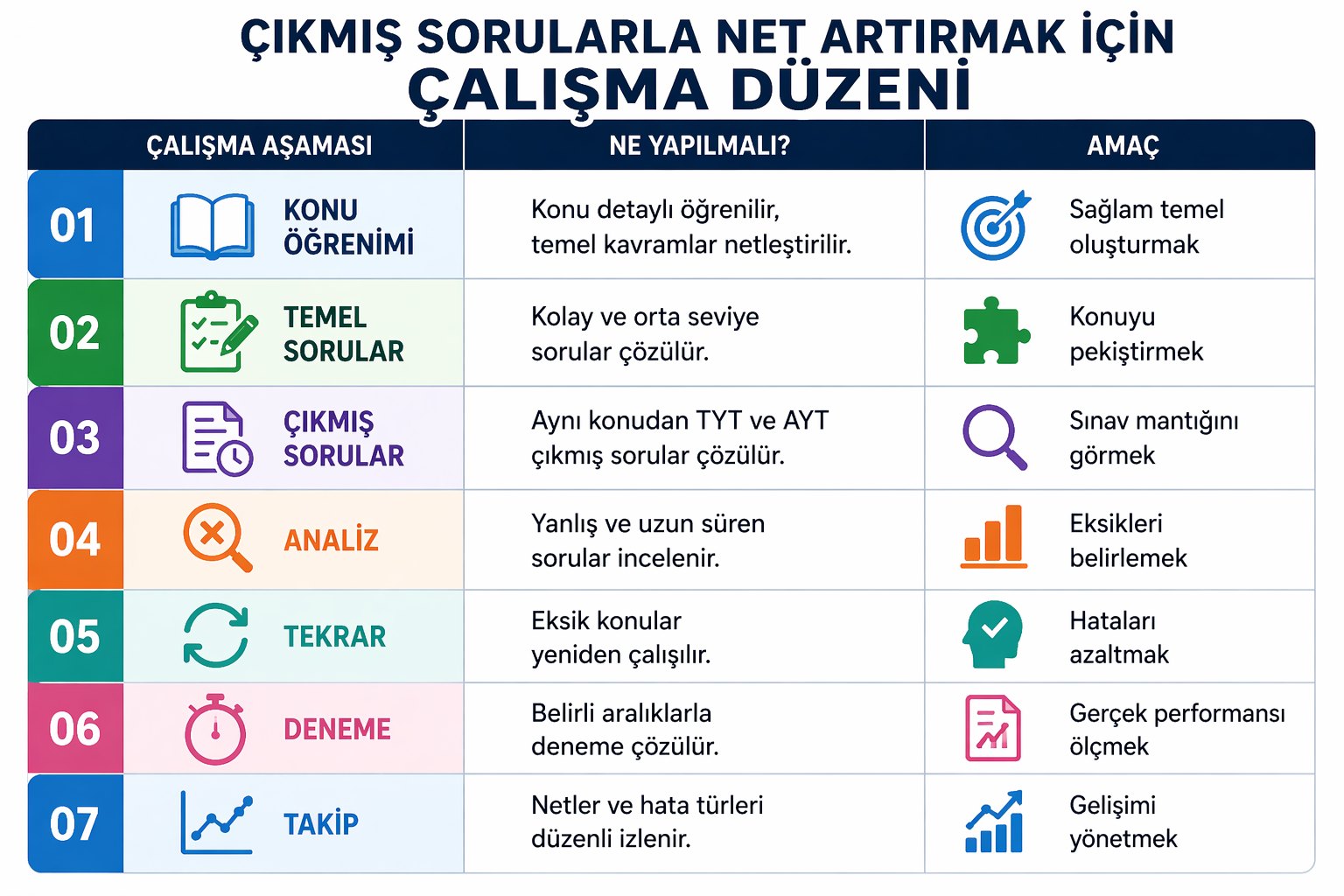 ÇIKMIŞ SORULARLA NET ARTIRMAK İÇİN
ÇALIŞMA DÜZENİ

| ÇALIŞMA AŞAMASI | NE YAPILMALI? | AMAÇ |
|---|---|---|
| 01 KONU ÖĞRENİMİ | Konu detaylı öğrenilir, temel kavramlar netleştirilir. | Sağlam temel oluşturmak |
| 02 TEMEL SORULAR | Kolay ve orta seviye sorular çözülür. | Konuyu pekiştirmek |
| 03 ÇIKMIŞ SORULAR | Aynı konudan TYT ve AYT çıkmış sorular çözülür. | Sınav mantığını görmek |
| 04 ANALİZ | Yanlış ve uzun süren sorular incelenir. | Eksikleri belirlemek |
| 05 TEKRAR | Eksik konular yeniden çalışılır. | Hataları azaltmak |
| 06 DENEME | Belirli aralıklarla deneme çözülür. | Gerçek performansı ölçmek |
| 07 TAKİP | Netler ve hata türleri düzenli izlenir. | Gelişimi yönetmek |